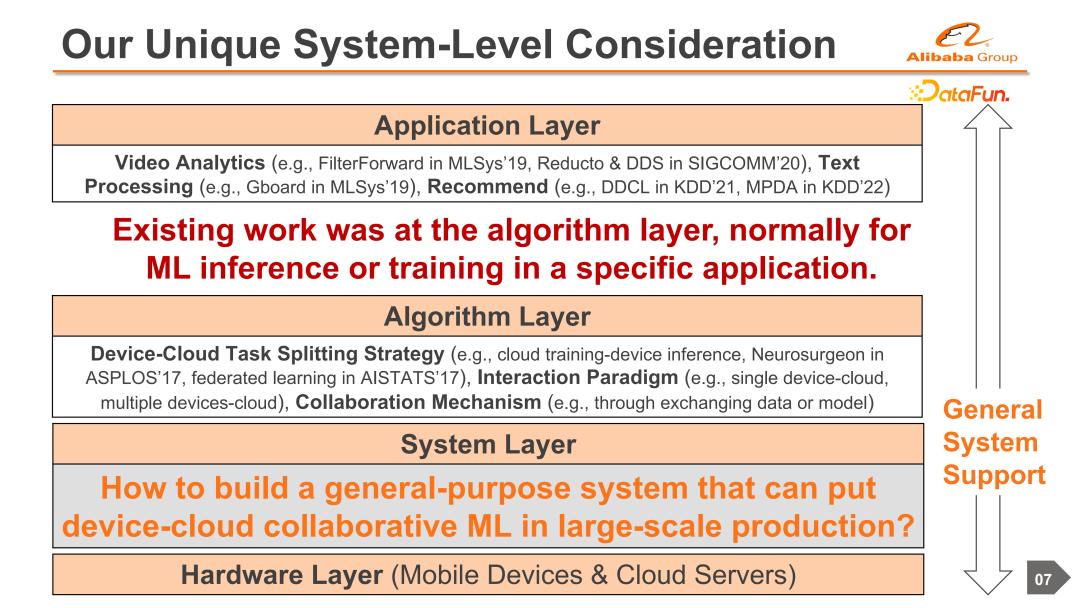 Our Unique System-Level Consideration

Alibaba Group

DataFun.

Application Layer

Video Analytics (e.g., FilterForward in MLSys'19, Reducto & DDS in SIGCOMM'20), Text Processing (e.g., Gboard in MLSys'19), Recommend (e.g., DDCL in KDD'21, MPDA in KDD'22)

Existing work was at the algorithm layer, normally for ML inference or training in a specific application.

Algorithm Layer

Device-Cloud Task Splitting Strategy (e.g., cloud training-device inference, Neurosurgeon in ASPLOS'17, federated learning in AISTATS'17), Interaction Paradigm (e.g., single device-cloud, multiple devices-cloud), Collaboration Mechanism (e.g., through exchanging data or model)

System Layer

How to build a general-purpose system that can put device-cloud collaborative ML in large-scale production?

Hardware Layer (Mobile Devices & Cloud Servers)

General System Support

07